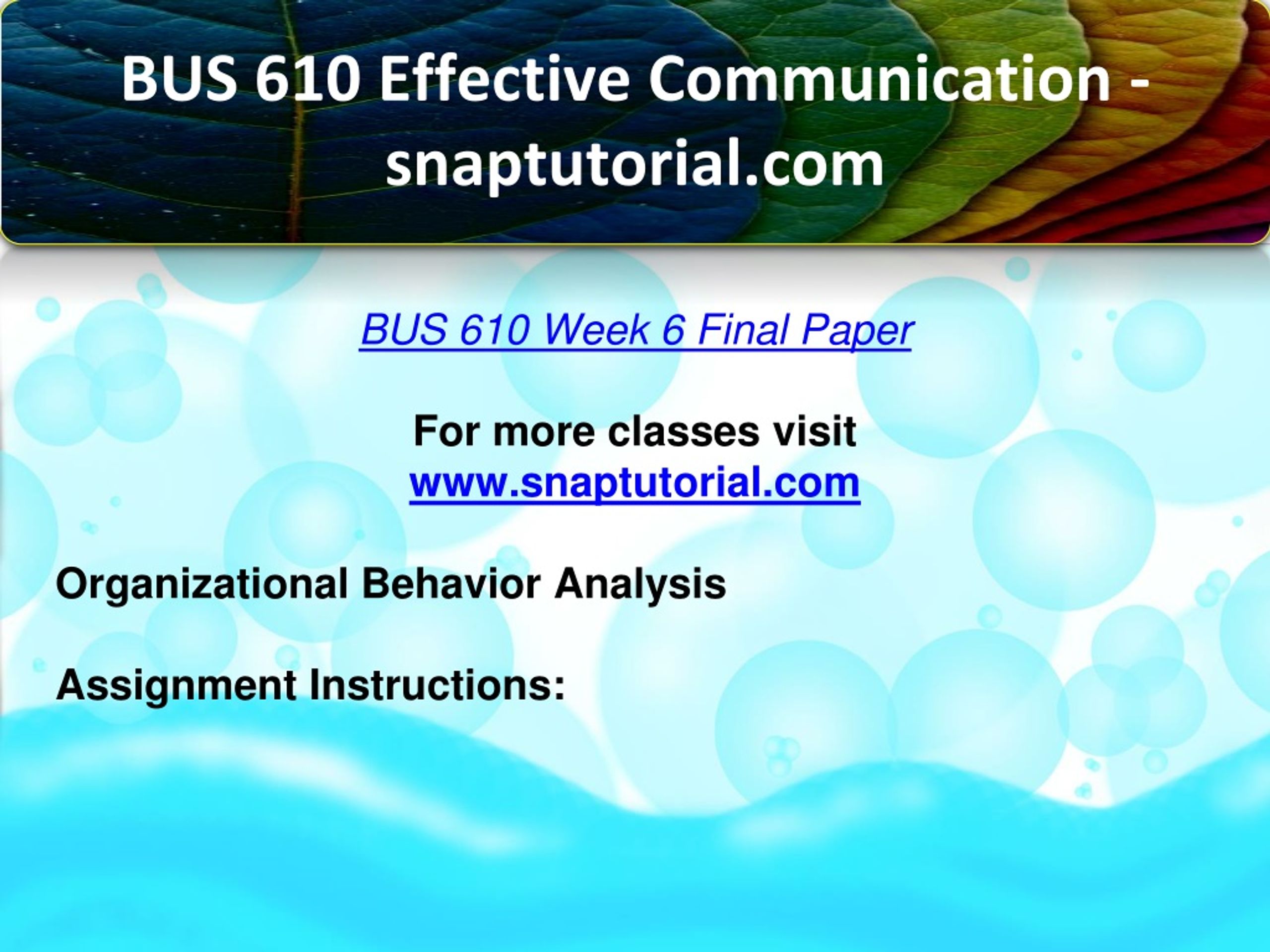 BUS 610 Effective Communication - snaptutorial.com

BUS 610 Week 6 Final Paper

For more classes visit
www.snaptutorial.com

Organizational Behavior Analysis

Assignment Instructions: